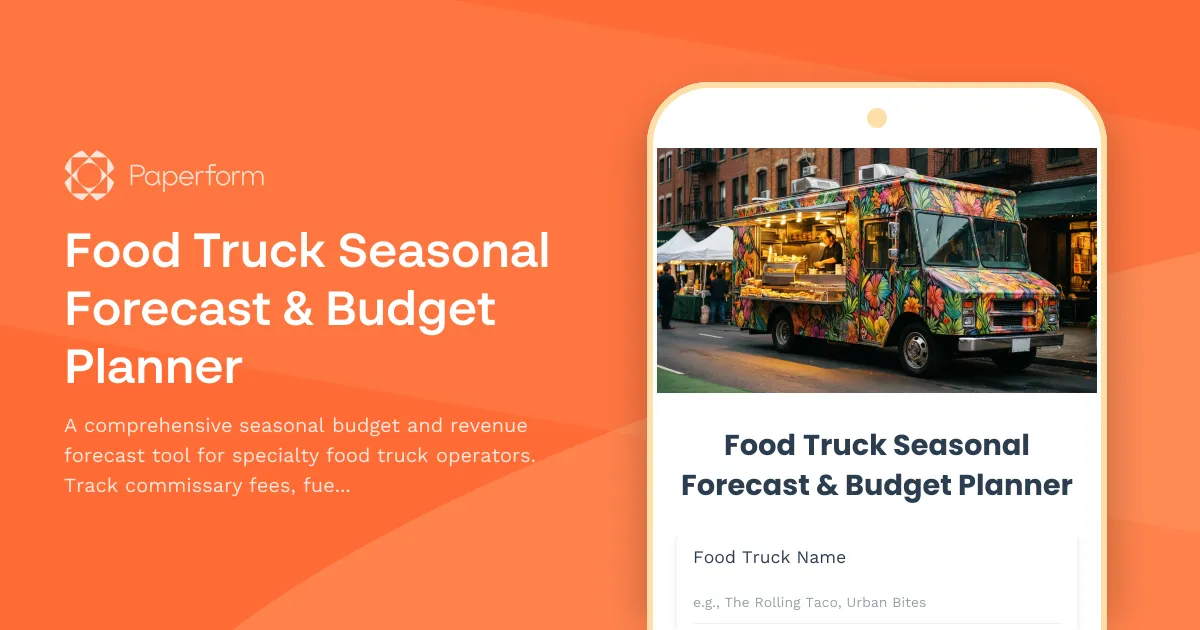 Paperform

Food Truck Seasonal Forecast & Budget Planner

A comprehensive seasonal budget and revenue forecast tool for specialty food truck operators. Track commissary fees, fue...

Food Truck Seasonal Forecast & Budget Planner

Food Truck Name

e.g., The Rolling Taco, Urban Bites